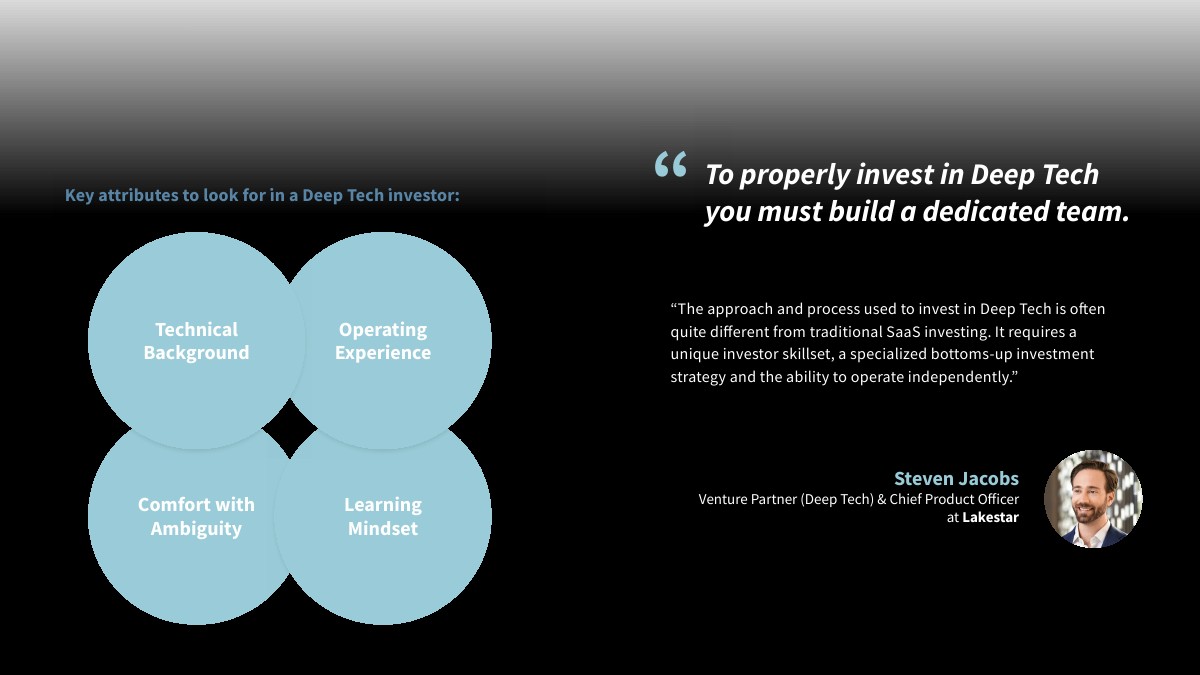 Key attributes to look for in a Deep Tech investor:

Technical Background

Operating Experience

Comfort with Ambiguity

Learning Mindset

“ To properly invest in Deep Tech you must build a dedicated team.

“The approach and process used to invest in Deep Tech is often quite different from traditional SaaS investing. It requires a unique investor skillset, a specialized bottoms-up investment strategy and the ability to operate independently.”

Steven Jacobs
Venture Partner (Deep Tech) & Chief Product Officer at Lakestar